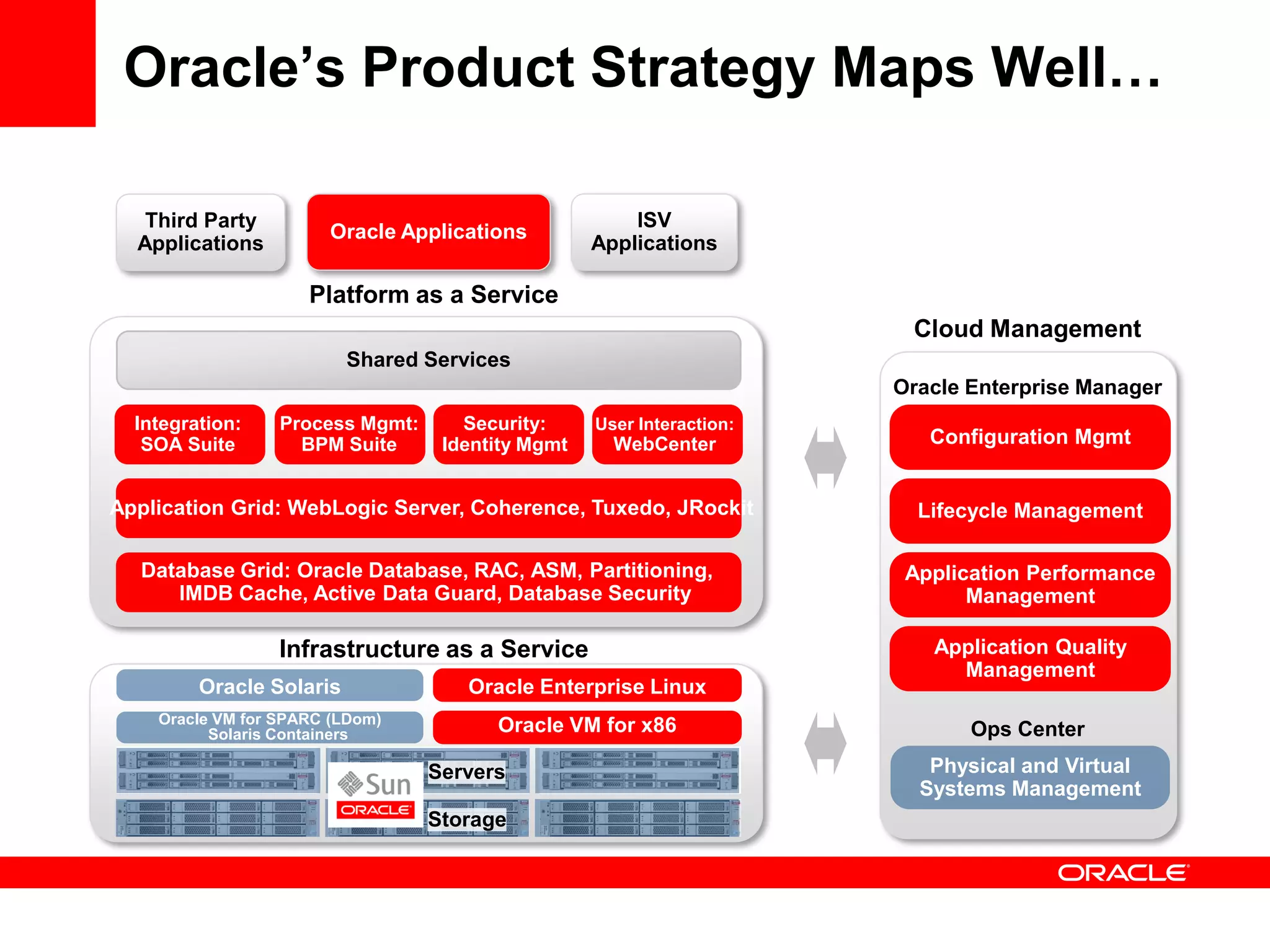 Oracle's Product Strategy Maps Well…

Third Party Applications

Oracle Applications

ISV Applications

Platform as a Service

Shared Services

Integration: SOA Suite

Process Mgmt: BPM Suite

Security: Identity Mgmt

User Interaction: WebCenter

Application Grid: WebLogic Server, Coherence, Tuxedo, JRockit

Database Grid: Oracle Database, RAC, ASM, Partitioning, IMDB Cache, Active Data Guard, Database Security

Infrastructure as a Service

Oracle Solaris

Oracle Enterprise Linux

Oracle VM for SPARC (LDom) Solaris Containers

Oracle VM for x86

Sun
ORACLE

Servers

Storage

Cloud Management

Oracle Enterprise Manager

Configuration Mgmt

Lifecycle Management

Application Performance Management

Application Quality Management

Ops Center

Physical and Virtual Systems Management

ORACLE